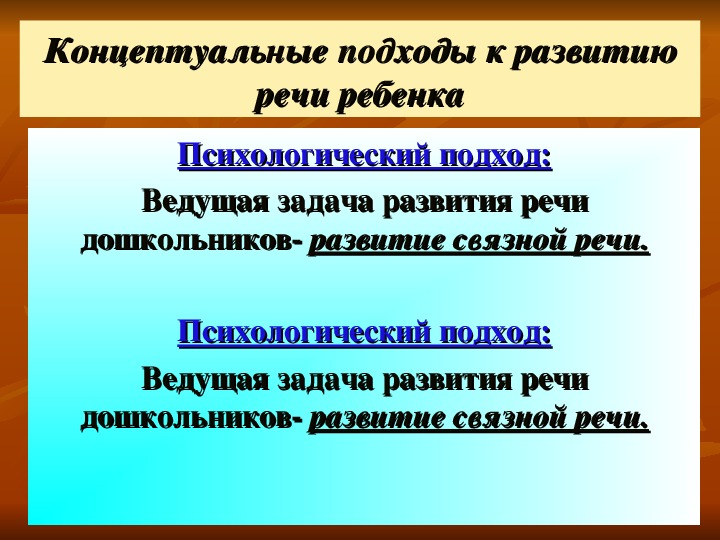 Концептуальные подходы к развитию речи ребенка

Психологический подход:

Ведущая задача развития речи дошкольников- развитие связной речи.

Психологический подход:

Ведущая задача развития речи дошкольников- развитие связной речи.